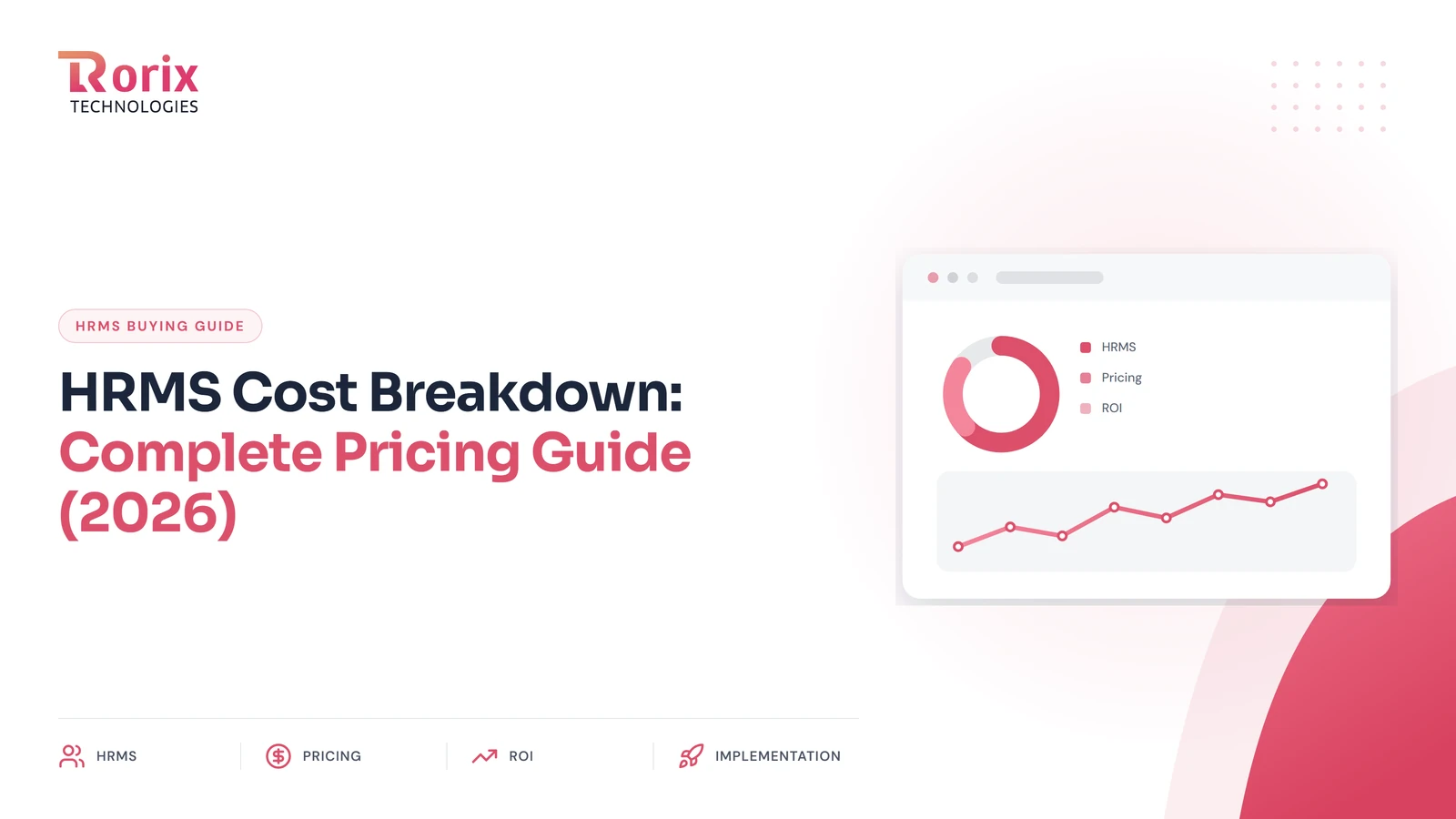 Rorix
TECHNOLOGIES

HRMS BUYING GUIDE

HRMS Cost Breakdown:
Complete Pricing Guide (2026)

HRMS
Pricing
ROI

HRMS PRICING ROI IMPLEMENTATION